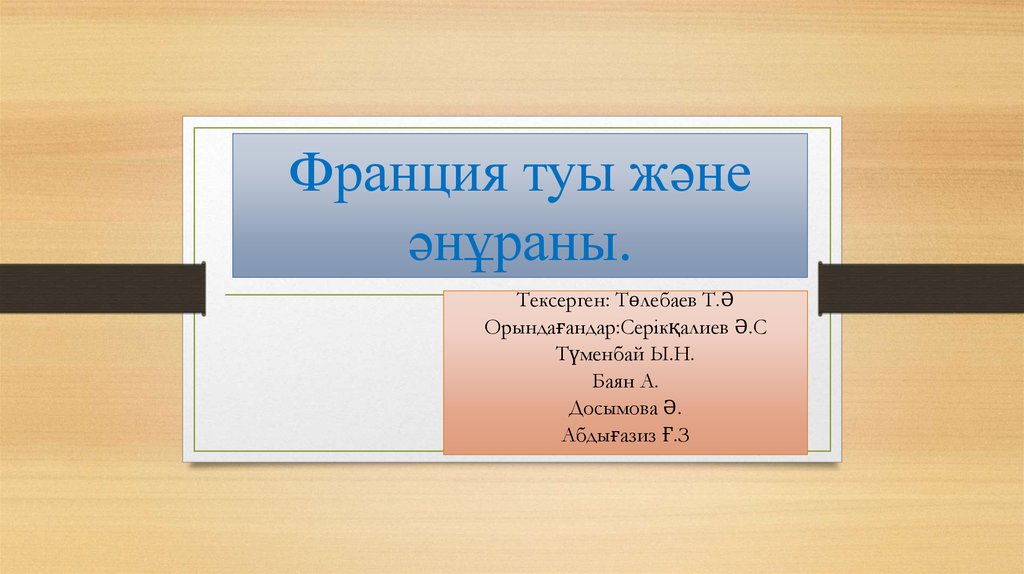 Франция туы және әнұраны.

Тексерген: Төлебаев Т.Ә
Орындағандар:Серікқалиев Ә.С
Түменбай Ы.Н.
Баян А.
Досымова Ә.
Абдығазиз Ғ.З